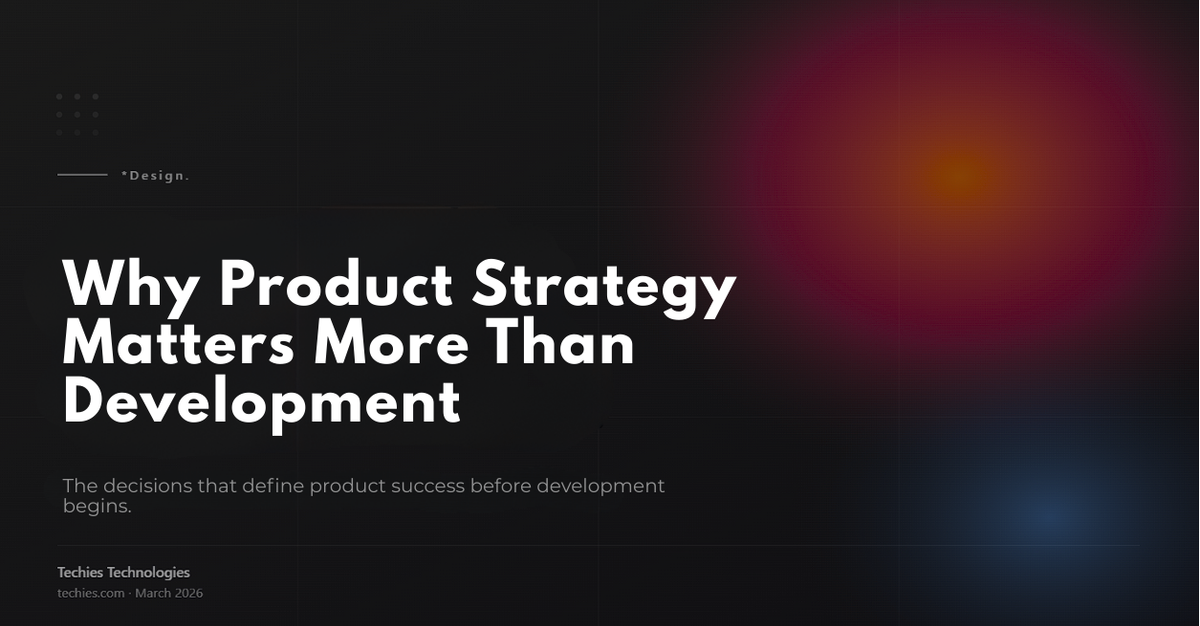 *Design.

Why Product Strategy Matters More Than Development

The decisions that define product success before development begins.

Techies Technologies
techies.com · March 2026